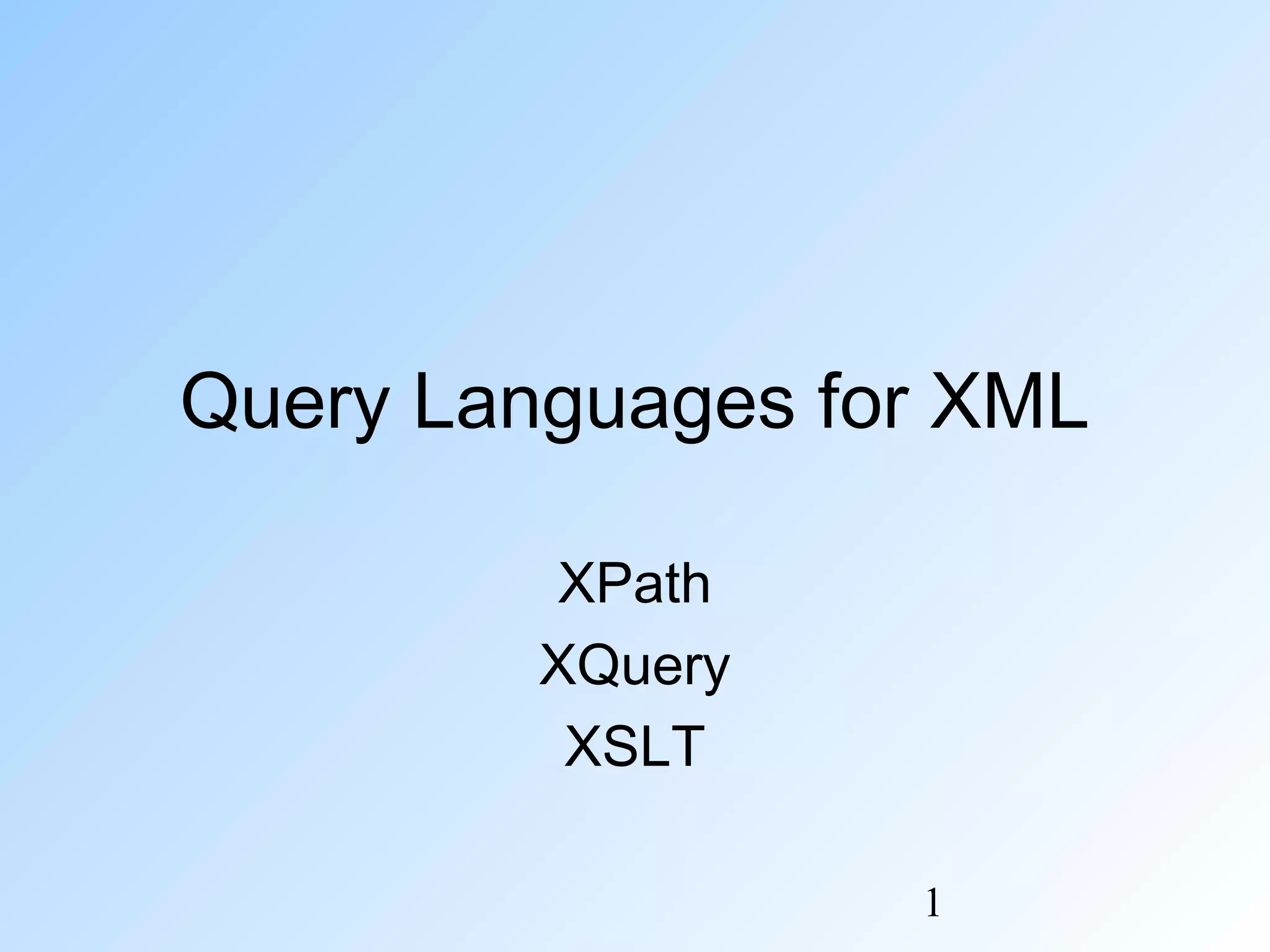 Query Languages for XML

XPath
XQuery
XSLT

1